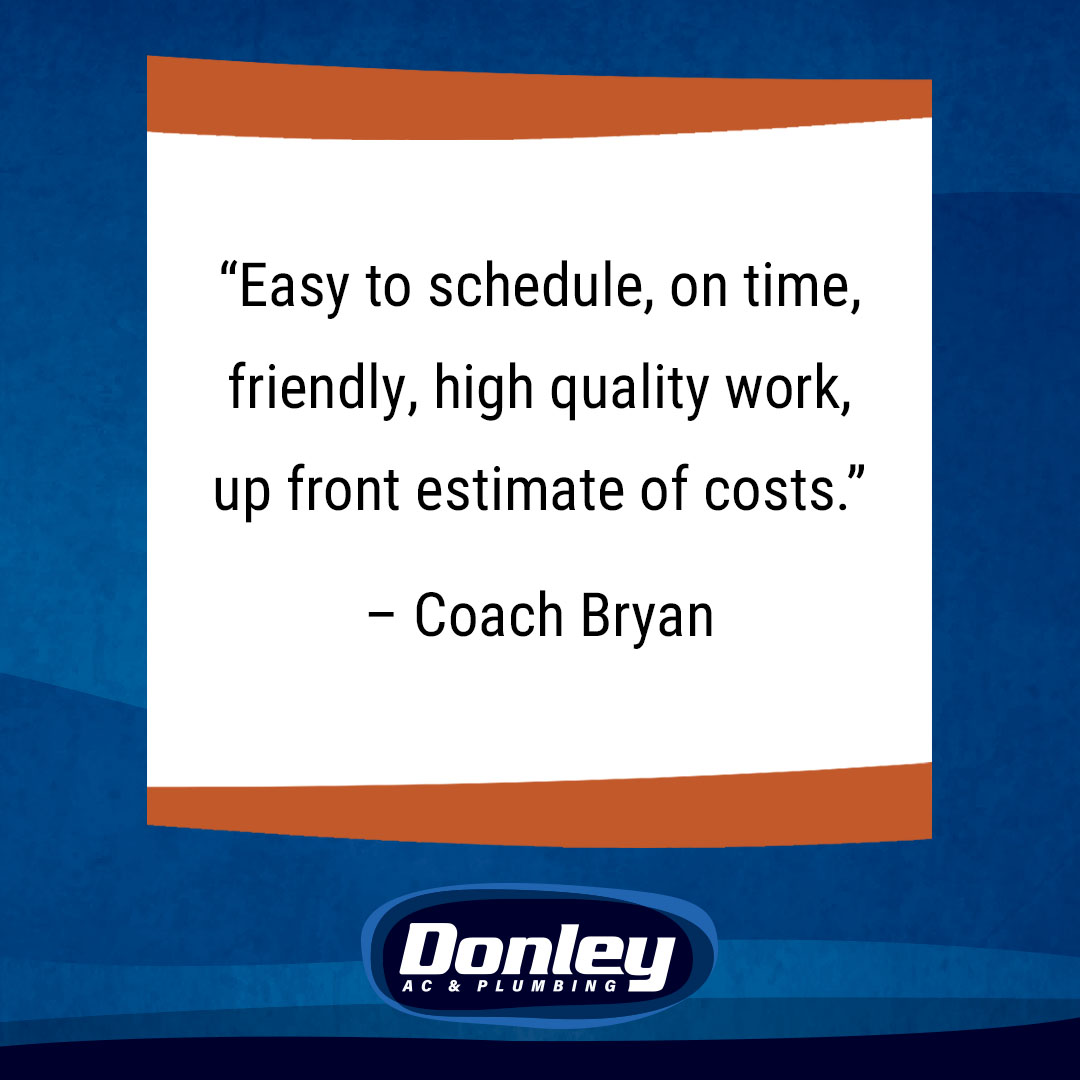 “Easy to schedule, on time, friendly, high quality work, up front estimate of costs.”

– Coach Bryan

Donley
AC & PLUMBING